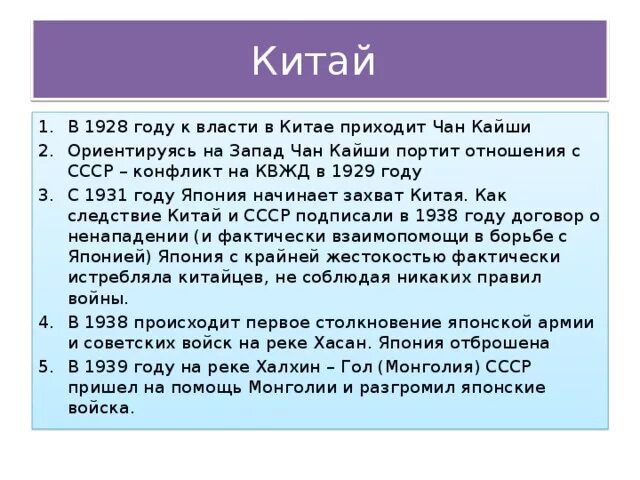 Китай

1. В 1928 году к власти в Китае приходит Чан Кайши
2. Ориентируясь на Запад Чан Кайши портит отношения с СССР – конфликт на КВЖД в 1929 году
3. С 1931 году Япония начинает захват Китая. Как следствие Китай и СССР подписали в 1938 году договор о ненападении (и фактически взаимопомощи в борьбе с Японией) Япония с крайней жестокостью фактически истребляла китайцев, не соблюдая никаких правил войны.
4. В 1938 происходит первое столкновение японской армии и советских войск на реке Хасан. Япония отброшена
5. В 1939 году на реке Халхин – Гол (Монголия) СССР пришел на помощь Монголии и разгромил японские войска.